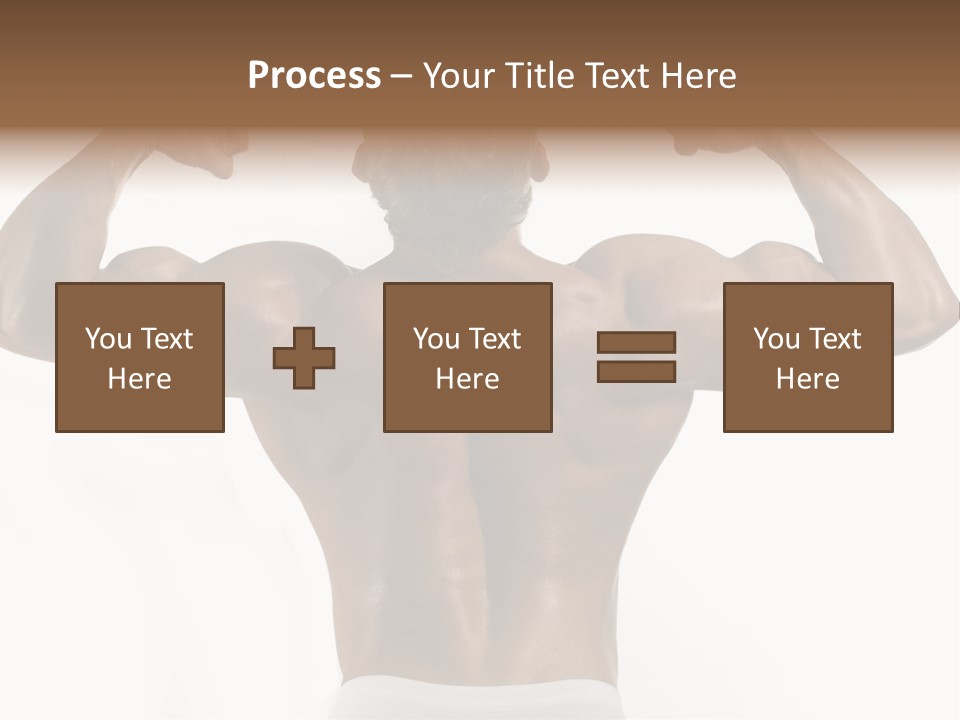 Process – Your Title Text Here

You Text Here

You Text Here

You Text Here